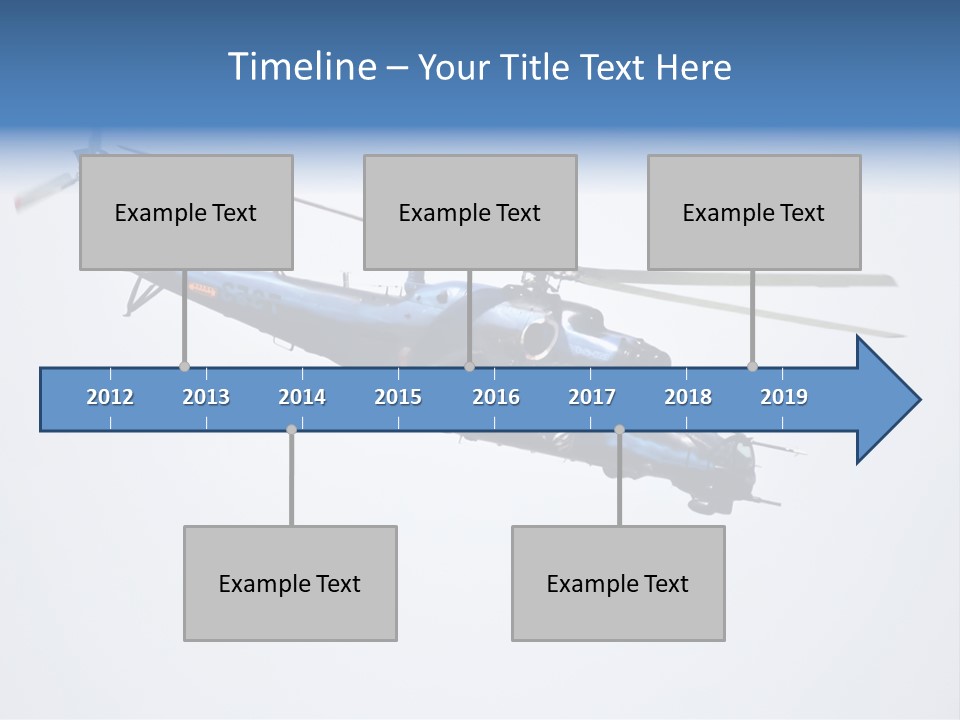 Timeline – Your Title Text Here

Example Text

Example Text

Example Text

2012 2013 2014 2015 2016 2017 2018 2019

Example Text

Example Text